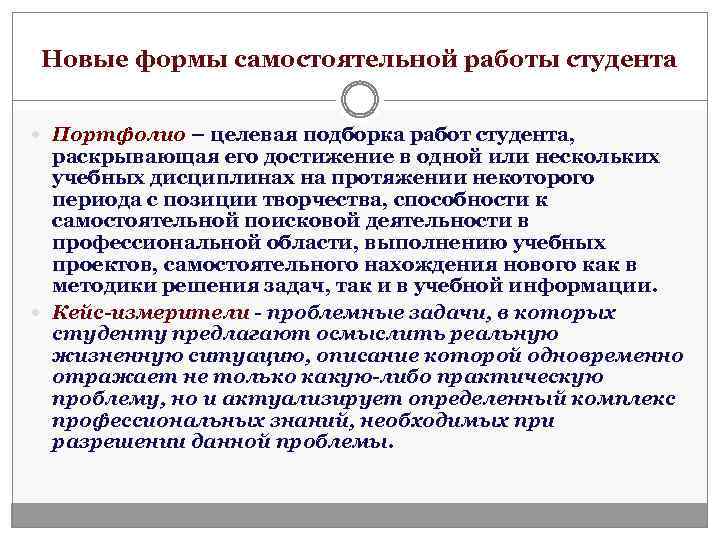 Новые формы самостоятельной работы студента

Портфолио – целевая подборка работ студента, раскрывающая его достижение в одной или нескольких учебных дисциплинах на протяжении некоторого периода с позиции творчества, способности к самостоятельной поисковой деятельности в профессиональной области, выполнению учебных проектов, самостоятельного нахождения нового как в методики решения задач, так и в учебной информации.

Кейс-измерители - проблемные задачи, в которых студенту предлагают осмыслить реальную жизненную ситуацию, описание которой одновременно отражает не только какую-либо практическую проблему, но и актуализирует определенный комплекс профессиональных знаний, необходимых при разрешении данной проблемы.